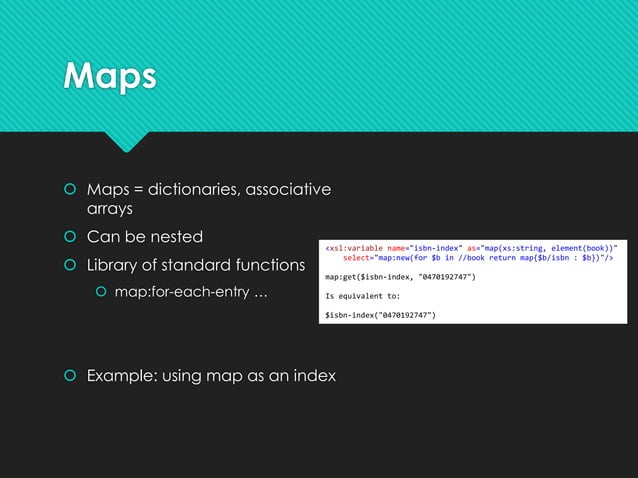 Maps

Maps = dictionaries, associative arrays

Can be nested

Library of standard functions

map:for-each-entry …

Example: using map as an index

<xsl:variable name="isbn-index" as="map(xs:string, element(book))"
    select="map:new(for $b in //book return map{$b/isbn : $b})"/>

map:get($isbn-index, "0470192747")

Is equivalent to:

$isbn-index("0470192747")